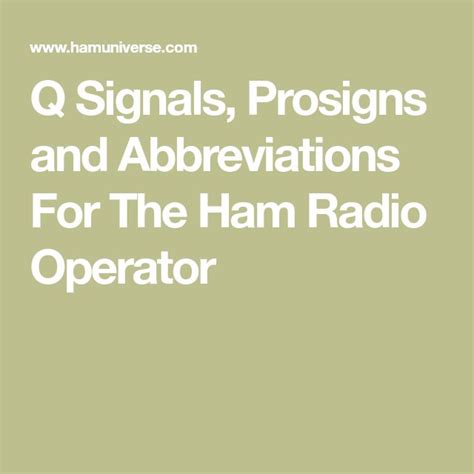 www.hamuniverse.com

Q Signals, Prosigns and Abbreviations For The Ham Radio Operator